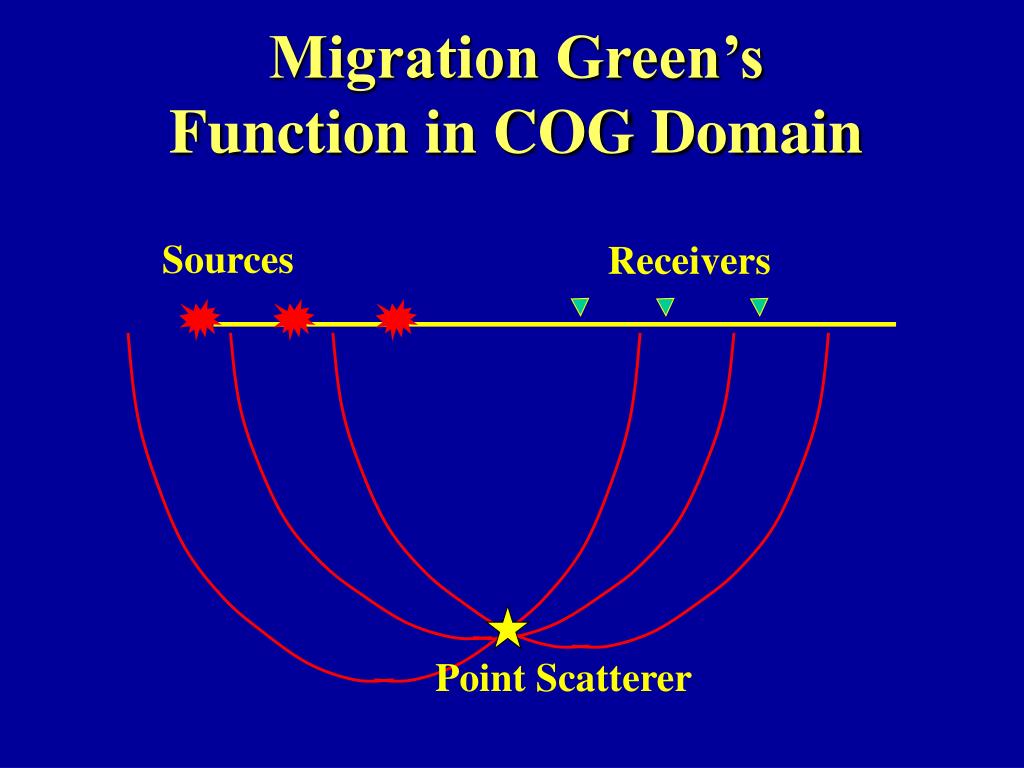 Migration Green's Function in COG Domain

Sources

Receivers

Point Scatterer